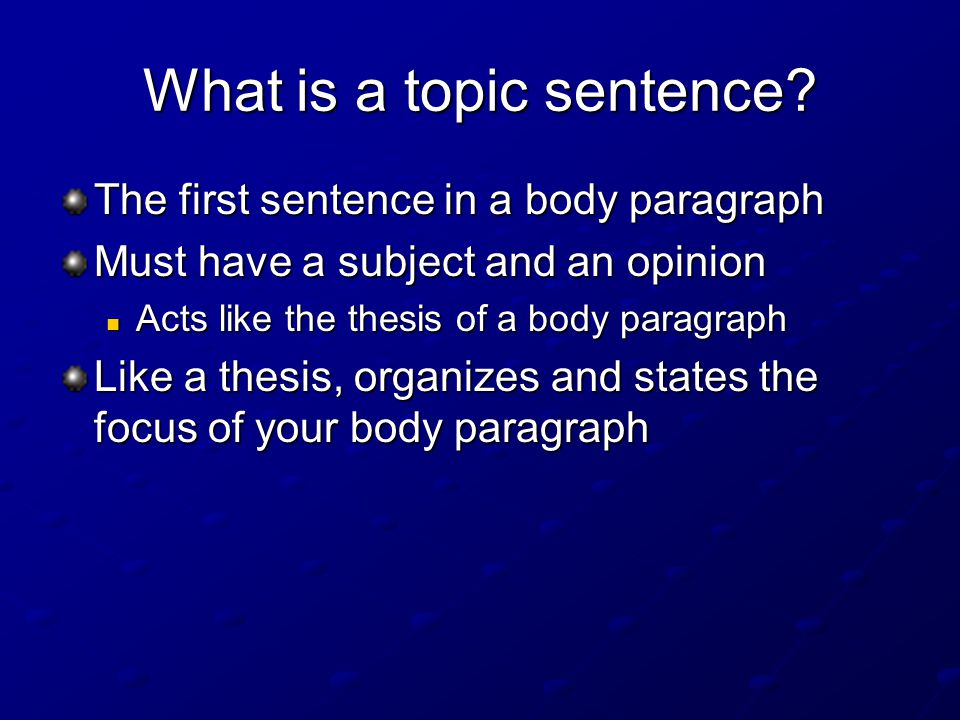 What is a topic sentence?

The first sentence in a body paragraph

Must have a subject and an opinion

Acts like the thesis of a body paragraph

Like a thesis, organizes and states the focus of your body paragraph